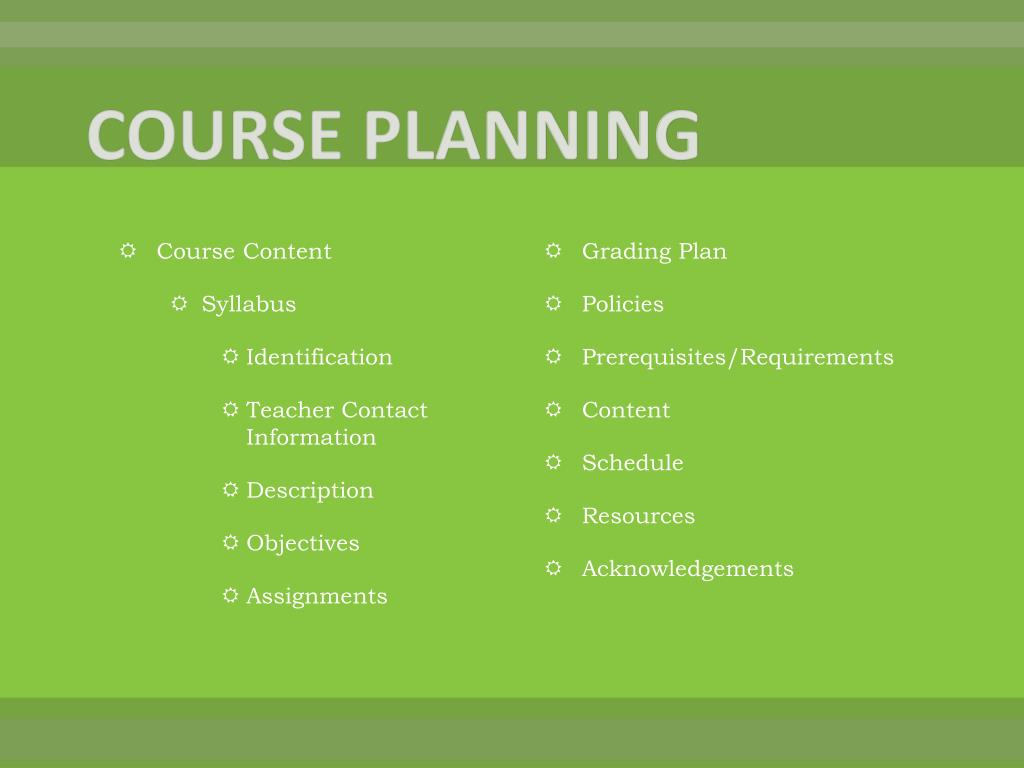 COURSE PLANNING

Course Content
Syllabus
Identification
Teacher Contact Information
Description
Objectives
Assignments

Grading Plan
Policies
Prerequisites/Requirements
Content
Schedule
Resources
Acknowledgements